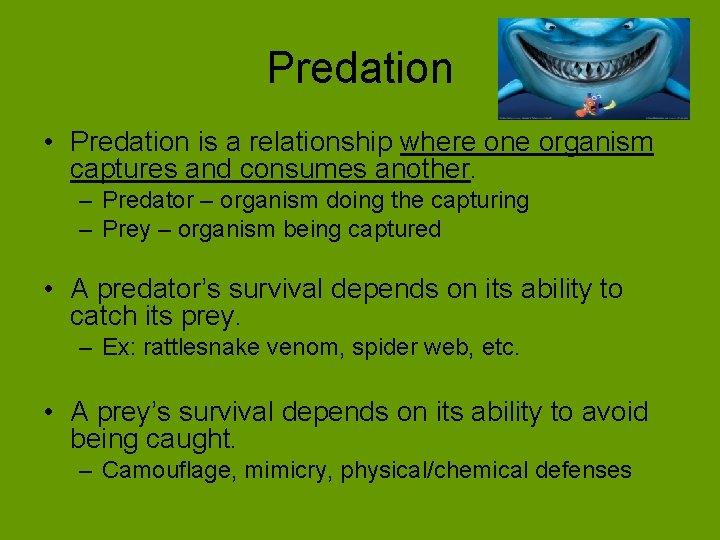 Predation

• Predation is a relationship where one organism captures and consumes another.
– Predator – organism doing the capturing
– Prey – organism being captured

• A predator's survival depends on its ability to catch its prey.
– Ex: rattlesnake venom, spider web, etc.

• A prey's survival depends on its ability to avoid being caught.
– Camouflage, mimicry, physical/chemical defenses